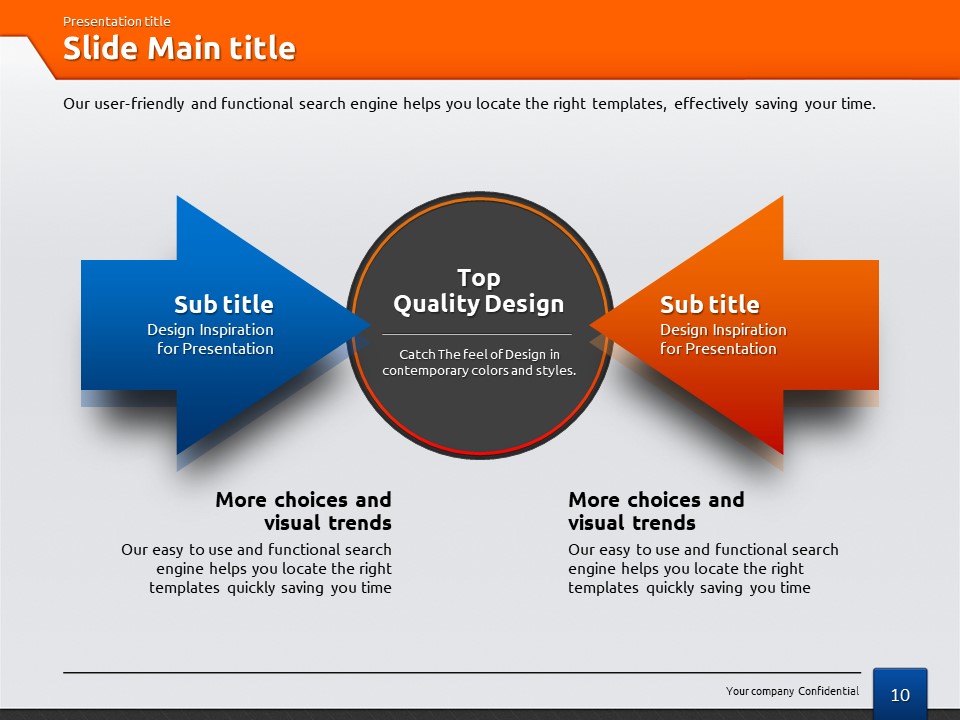 Presentation title
Slide Main title

Our user-friendly and functional search engine helps you locate the right templates, effectively saving your time.

Sub title
Design Inspiration for Presentation

Top Quality Design

Catch The feel of Design in contemporary colors and styles.

Sub title
Design Inspiration for Presentation

More choices and visual trends
Our easy to use and functional search engine helps you locate the right templates quickly saving you time

More choices and visual trends
Our easy to use and functional search engine helps you locate the right templates quickly saving you time

Your company Confidential
10